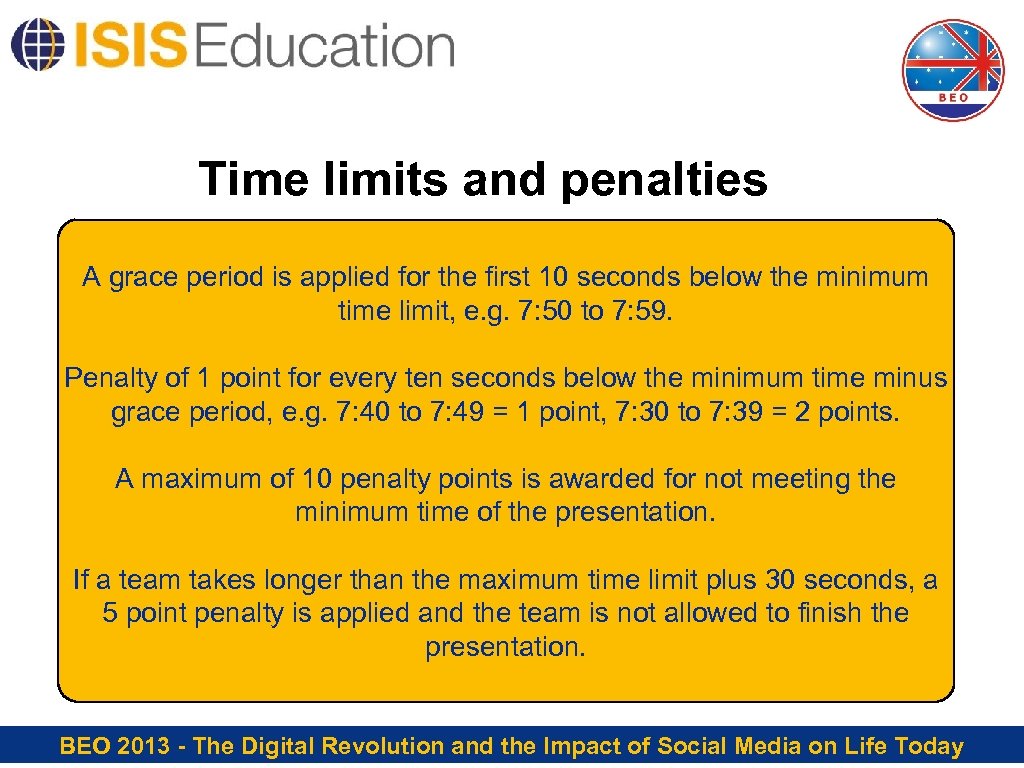 ISIS Education

BEO

Time limits and penalties

A grace period is applied for the first 10 seconds below the minimum time limit, e.g. 7: 50 to 7: 59.

Penalty of 1 point for every ten seconds below the minimum time minus grace period, e.g. 7: 40 to 7: 49 = 1 point, 7: 30 to 7: 39 = 2 points.

A maximum of 10 penalty points is awarded for not meeting the minimum time of the presentation.

If a team takes longer than the maximum time limit plus 30 seconds, a 5 point penalty is applied and the team is not allowed to finish the presentation.

BEO 2013 - The Digital Revolution and the Impact of Social Media on Life Today